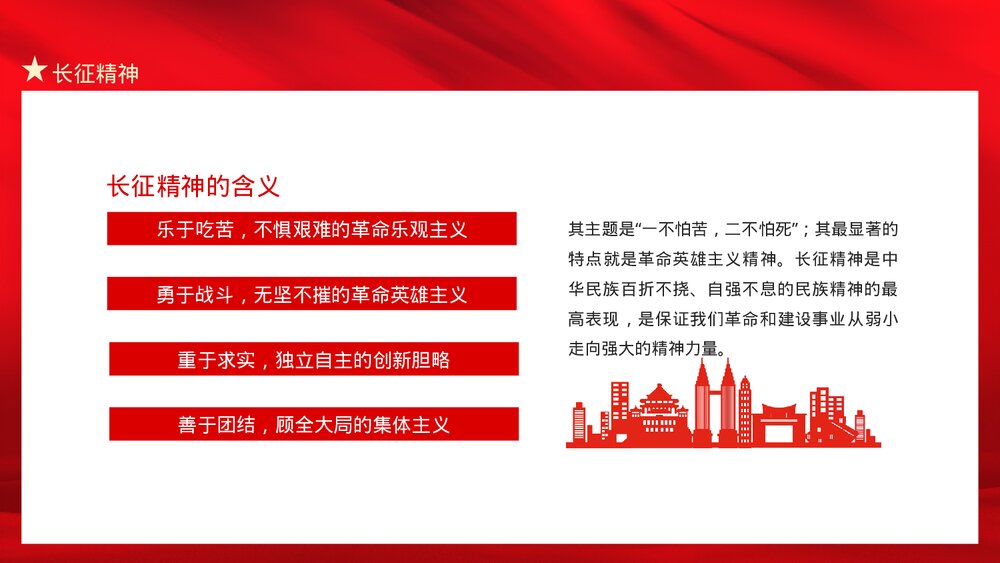 长征精神

长征精神的含义

乐于吃苦，不惧艰难的革命乐观主义

勇于战斗，无坚不摧的革命英雄主义

重于求实，独立自主的创新胆略

善于团结，顾全大局的集体主义

其主题是“一不怕苦，二不怕死”；其最显著的特点就是革命英雄主义精神。长征精神是中华民族百折不挠、自强不息的民族精神的最高表现，是保证我们革命和建设事业从弱小走向强大的精神力量。